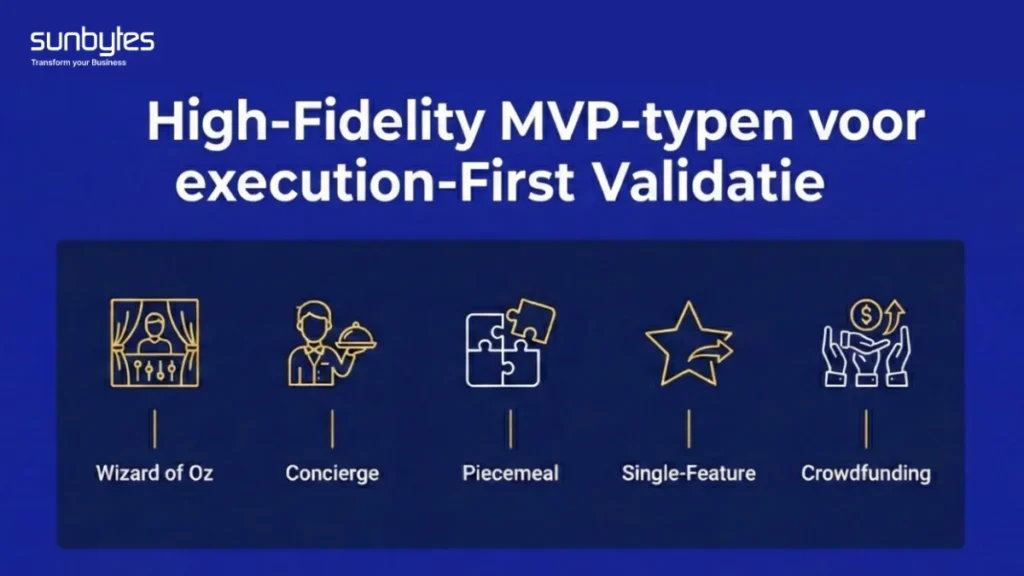 sunbytes
Transform your Business

High-Fidelity MVP-typen voor execution-First Validatie

Wizard of Oz

Concierge

Piecemeal

Single-Feature

Crowdfunding